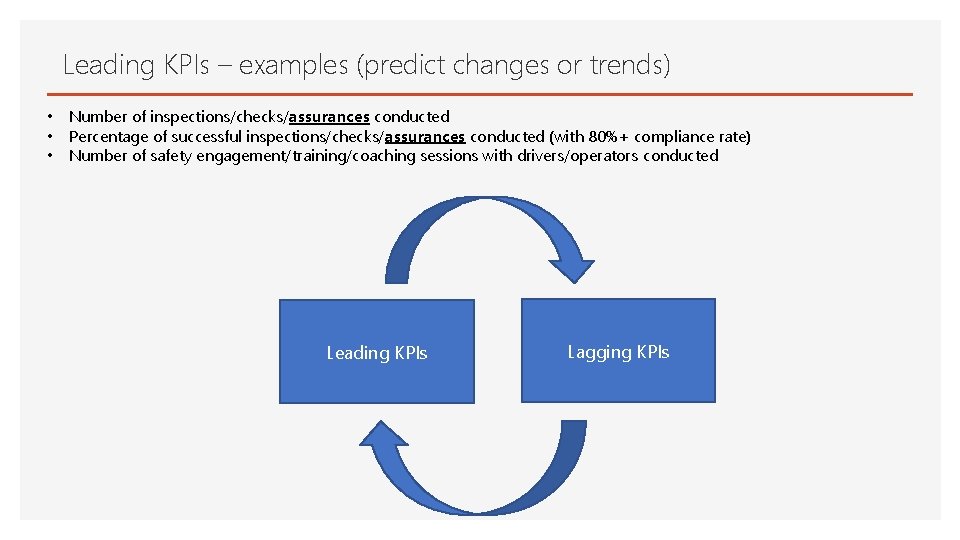 Leading KPIs – examples (predict changes or trends)

• Number of inspections/checks/assurances conducted
• Percentage of successful inspections/checks/assurances conducted (with 80%+ compliance rate)
• Number of safety engagement/training/coaching sessions with drivers/operators conducted

Leading KPIs

Lagging KPIs